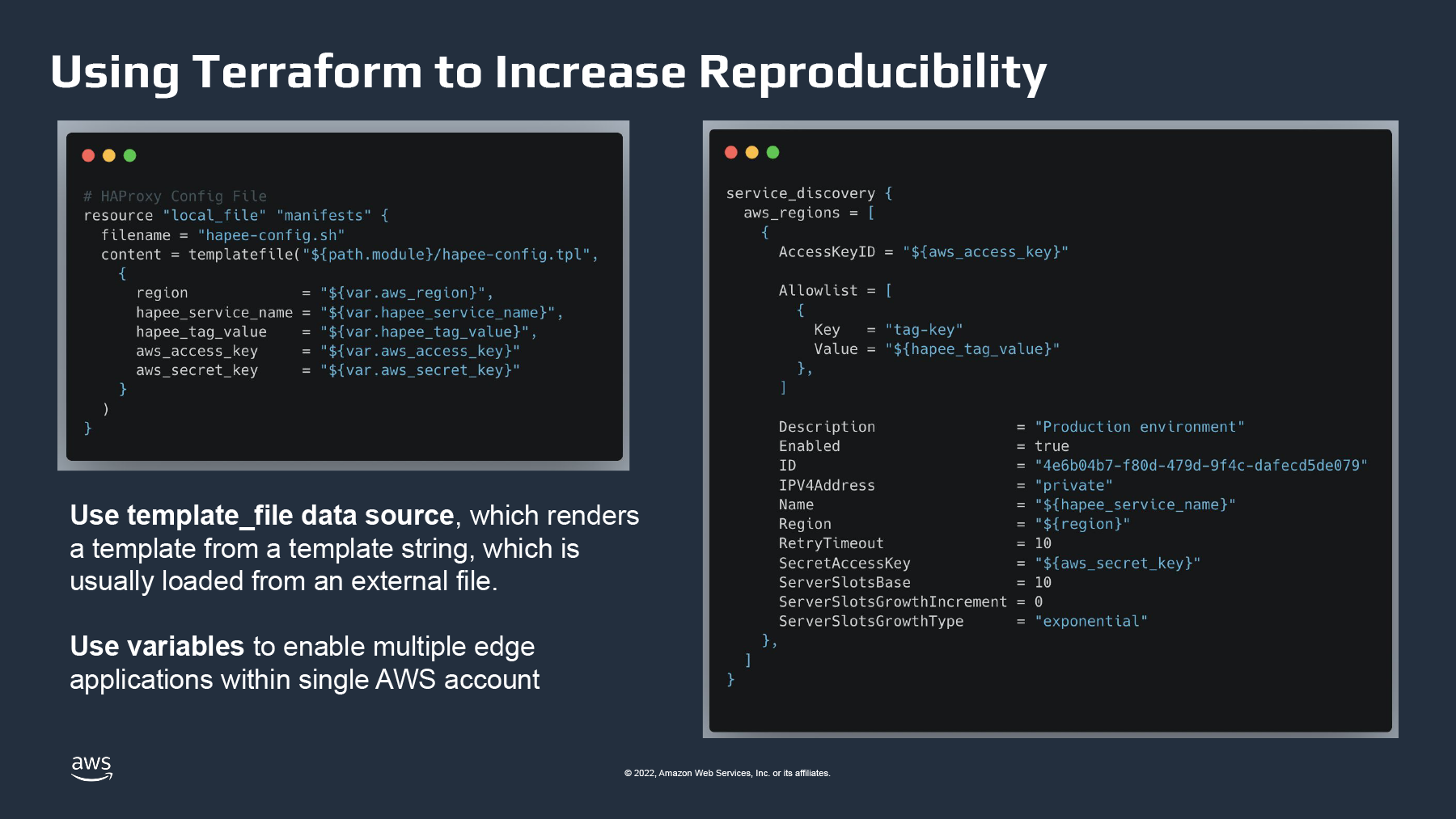 Using Terraform to Increase Reproducibility

# HAProxy Config File
resource "local_file" "manifests" {
  filename = "hapee-config.sh"
  content = templatefile("${path.module}/hapee-config.tpl",
    {
      region            = "${var.aws_region}",
      hapee_service_name = "${var.hapee_service_name}",
      hapee_tag_value    = "${var.hapee_tag_value}",
      aws_access_key     = "${var.aws_access_key}"
      aws_secret_key     = "${var.aws_secret_key}"
    }
  )
}

Use template_file data source, which renders a template from a template string, which is usually loaded from an external file.

Use variables to enable multiple edge applications within single AWS account

service_discovery {
  aws_regions = [
    {
      AccessKeyID = "${aws_access_key}"

      Allowlist = [
        {
          Key   = "tag-key"
          Value = "${hapee_tag_value}"
        },
      ]

      Description                  = "Production environment"
      Enabled                      = true
      ID                           = "4e6b04b7-f80d-479d-9f4c-dafecd5de079"
      IPV4Address                  = "private"
      Name                         = "${hapee_service_name}"
      Region                       = "${region}"
      RetryTimeout                 = 10
      SecretAccessKey              = "${aws_secret_key}"
      ServerSlotsBase              = 10
      ServerSlotsGrowthIncrement = 0
      ServerSlotsGrowthType        = "exponential"
    },
  ]
}

aws

© 2022, Amazon Web Services, Inc. or its affiliates.